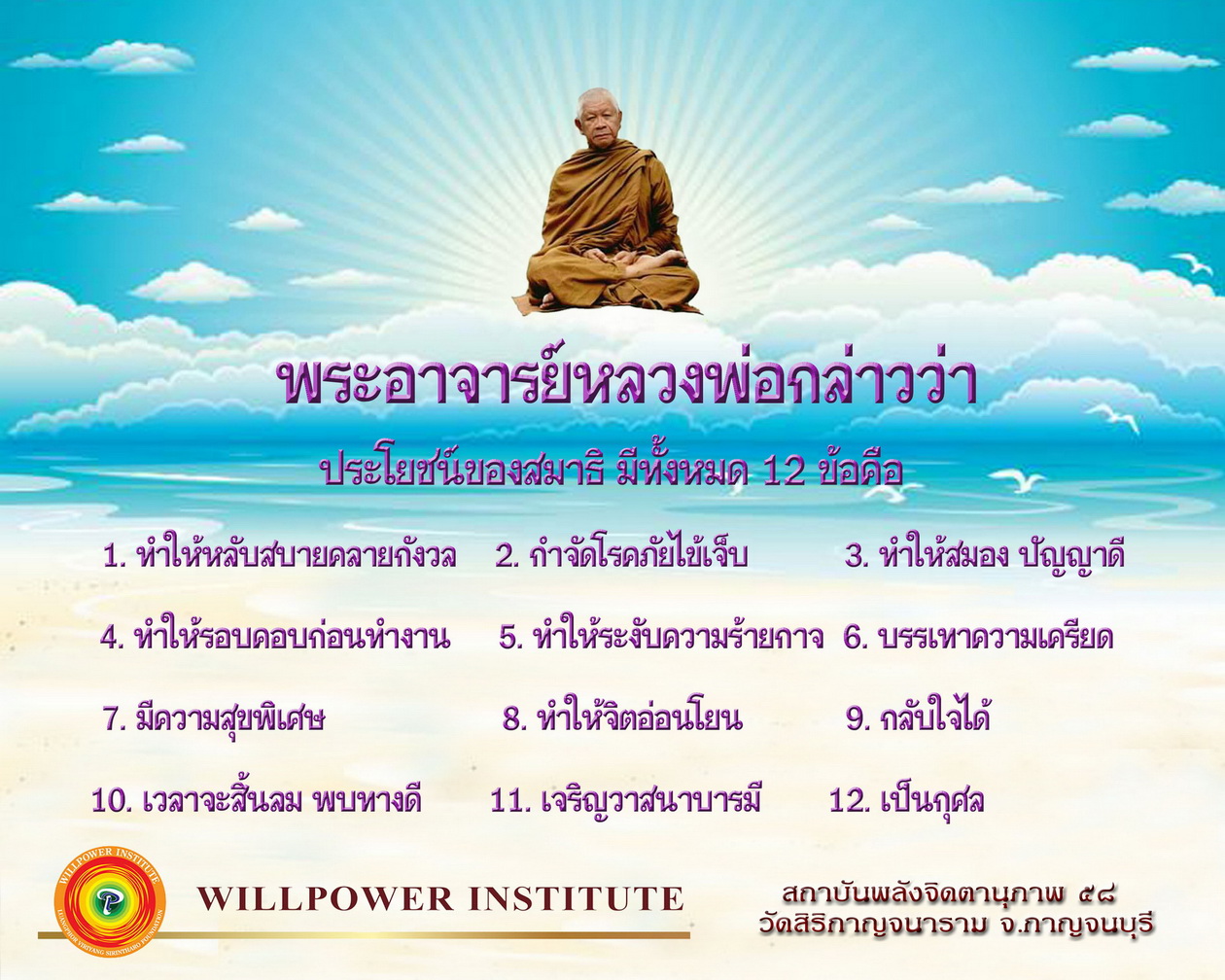 พระอาจารย์หลวงพ่อกล่าวว่า

ประโยชน์ของสมาธิ มีทั้งหมด 12 ข้อคือ

1. ทำให้หลับสบายคลายกังวล 2. กำจัดโรคภัยไข้เจ็บ 3. ทำให้สมอง ปัญญาดี

4. ทำให้รอบคอบก่อนทำงาน 5. ทำให้ระงับความร้ายกาจ 6. บรรเทาความเครียด

7. มีความสุขพิเศษ 8. ทำให้จิตอ่อนโยน 9. กลับใจได้

10. เวลาจะสิ้นลม พบทางดี 11. เจริญวาสนาบารมี 12. เป็นกุศล

WILLPOWER INSTITUTE

LUANGPHOR VIRIYANG SIRINTHARO FOUNDATION

WILLPOWER INSTITUTE

สถาบันพลังจิตตานุภาพ ๕๘
วัดสิริกาญจนาราม จ.กาญจนบุรี